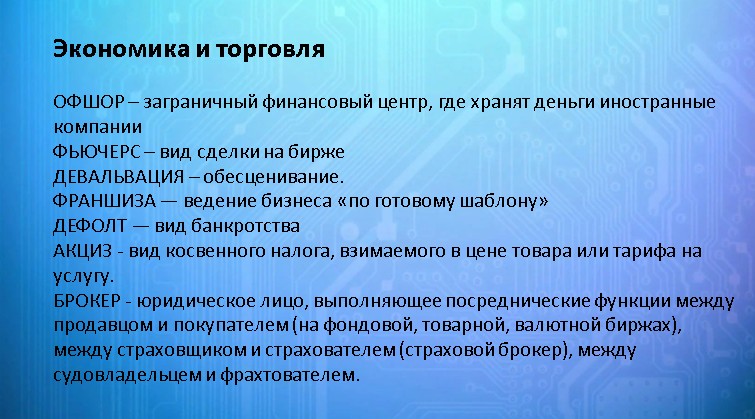 Экономика и торговля

ОФШОР – заграничный финансовый центр, где хранят деньги иностранные компании
ФЬЮЧЕРС – вид сделки на бирже
ДЕВАЛЬВАЦИЯ – обесценивание.
ФРАНШИЗА — ведение бизнеса «по готовому шаблону»
ДЕФОЛТ — вид банкротства
АКЦИЗ - вид косвенного налога, взимаемого в цене товара или тарифа на услугу.
БРОКЕР - юридическое лицо, выполняющее посреднические функции между продавцом и покупателем (на фондовой, товарной, валютной биржах), между страховщиком и страхователем (страховой брокер), между судовладельцем и фрахтователем.